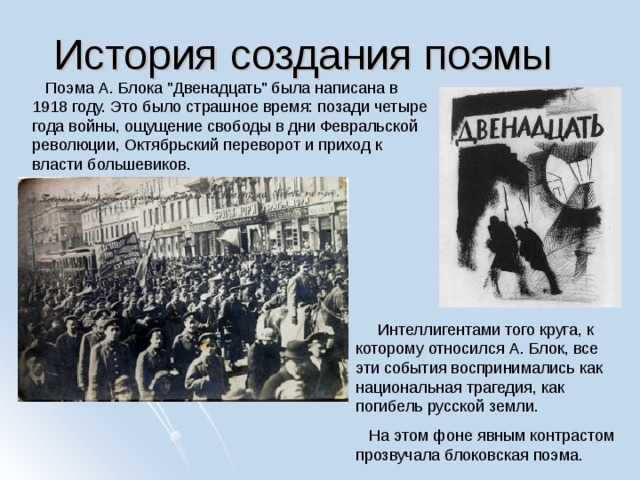 История создания поэмы

Поэма А. Блока "Двенадцать" была написана в 1918 году. Это было страшное время: позади четыре года войны, ощущение свободы в дни Февральской революции, Октябрьский переворот и приход к власти большевиков.

ДВЕНАДЦАТЬ

Интеллигентами того круга, к которому относился А. Блок, все эти события воспринимались как национальная трагедия, как погибель русской земли.

На этом фоне явным контрастом прозвучала блоковская поэма.